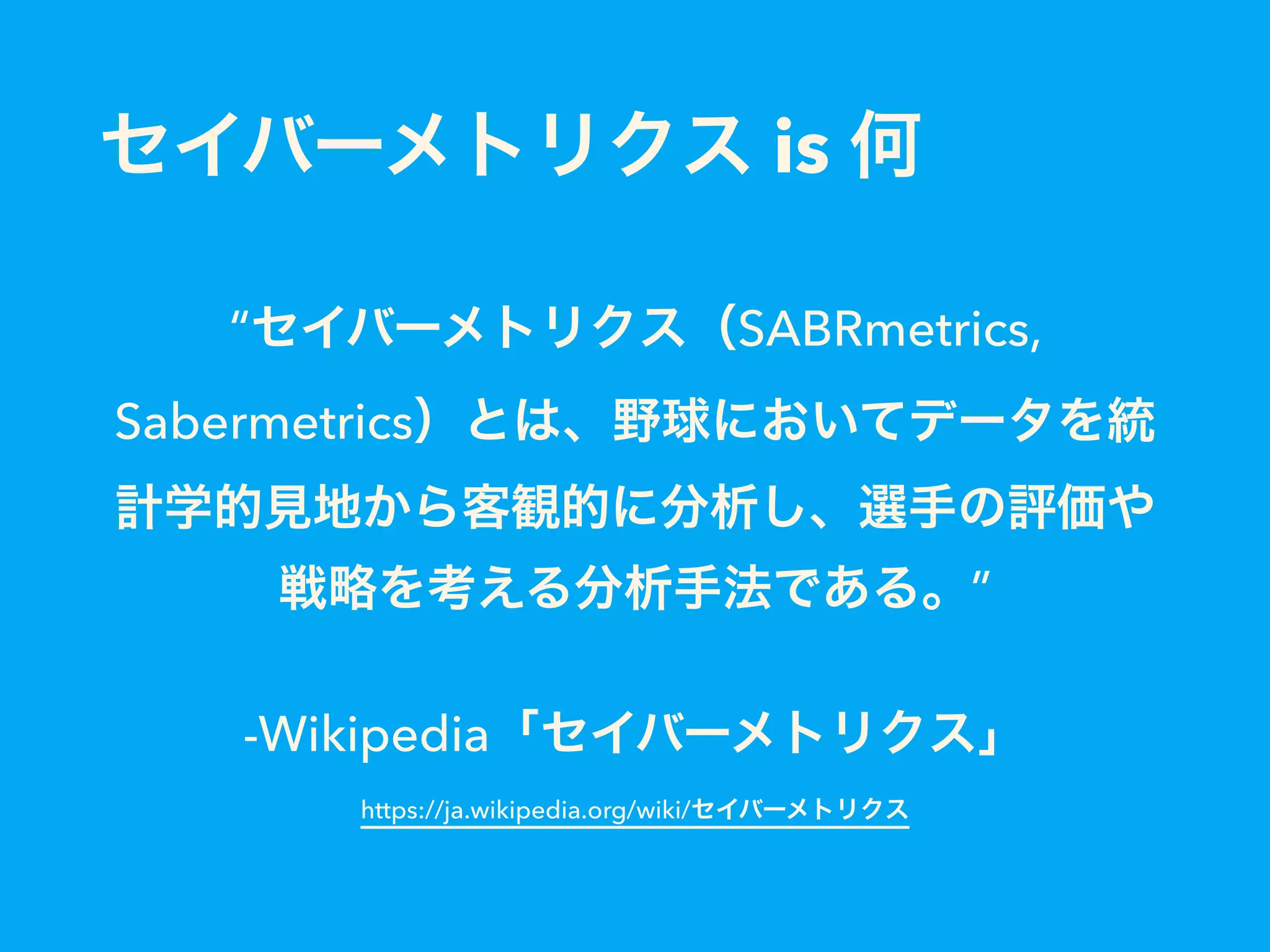 セイバーメトリクス is 何

“セイバーメトリクス（SABRmetrics, Sabermetrics）とは、野球においてデータを統計学的見地から客観的に分析し、選手の評価や戦略を考える分析手法である。”

-Wikipedia「セイバーメトリクス」

https://ja.wikipedia.org/wiki/セイバーメトリクス